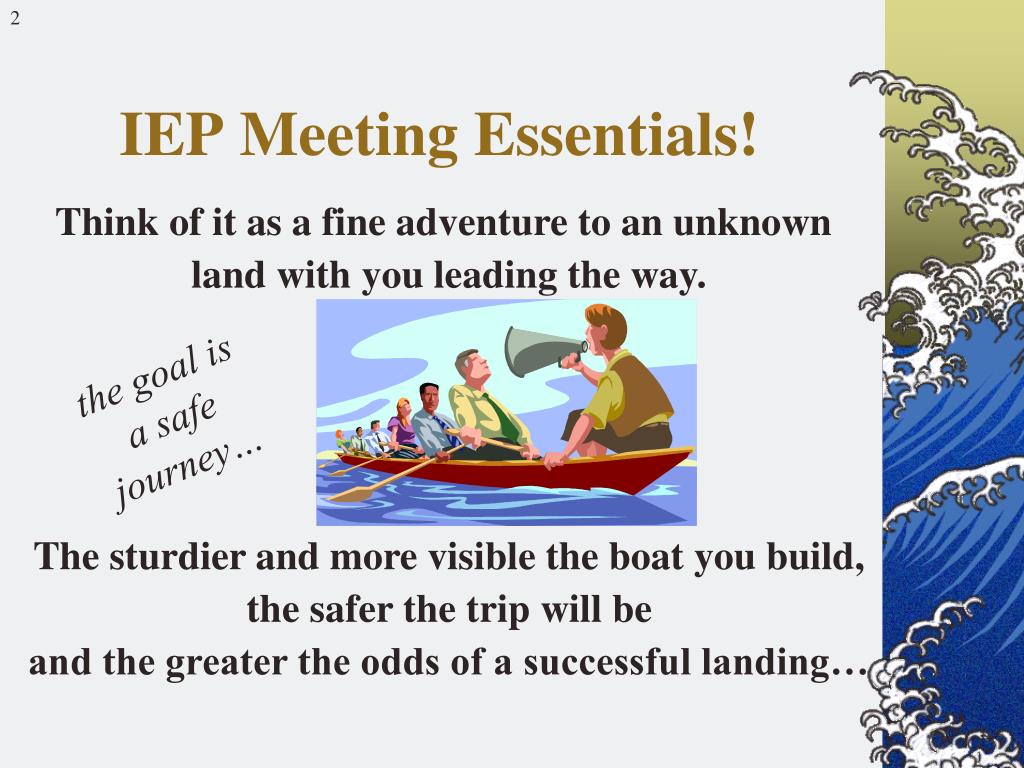 2

IEP Meeting Essentials!

Think of it as a fine adventure to an unknown land with you leading the way.

the goal is a safe journey…

The sturdier and more visible the boat you build, the safer the trip will be and the greater the odds of a successful landing…